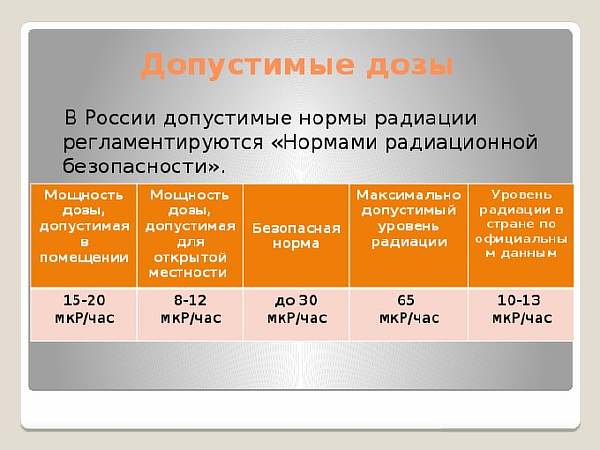 Допустимые дозы

В России допустимые нормы радиации регламентируются «Нормами радиационной безопасности».

| Мощность дозы, допустимая в помещении | Мощность дозы, допустимая для открытой местности | Безопасная норма | Максимально допустимый уровень радиации | Уровень радиации в стране по официальным данным |
|---|---|---|---|---|
| 15-20 мкР/час | 8-12 мкР/час | до 30 мкР/час | 65 мкР/час | 10-13 мкР/час |